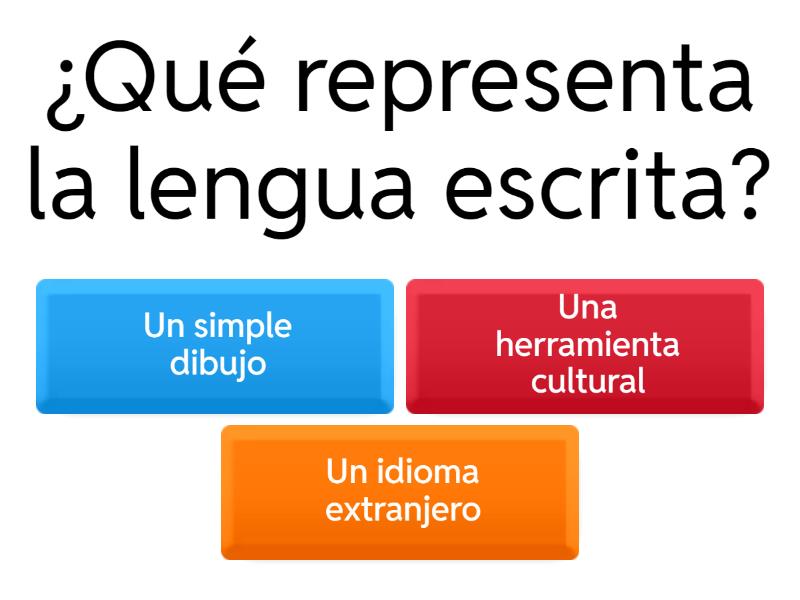 ¿Qué representa la lengua escrita?

Un simple dibujo

Una herramienta cultural

Un idioma extranjero